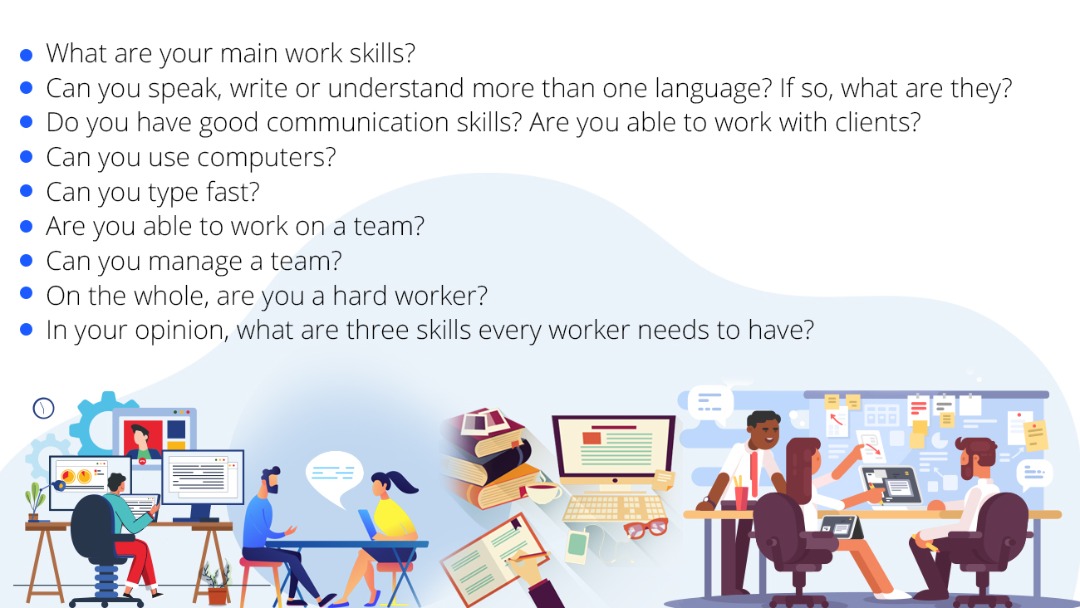 - What are your main work skills?
- Can you speak, write or understand more than one language? If so, what are they?
- Do you have good communication skills? Are you able to work with clients?
- Can you use computers?
- Can you type fast?
- Are you able to work on a team?
- Can you manage a team?
- On the whole, are you a hard worker?
- In your opinion, what are three skills every worker needs to have?